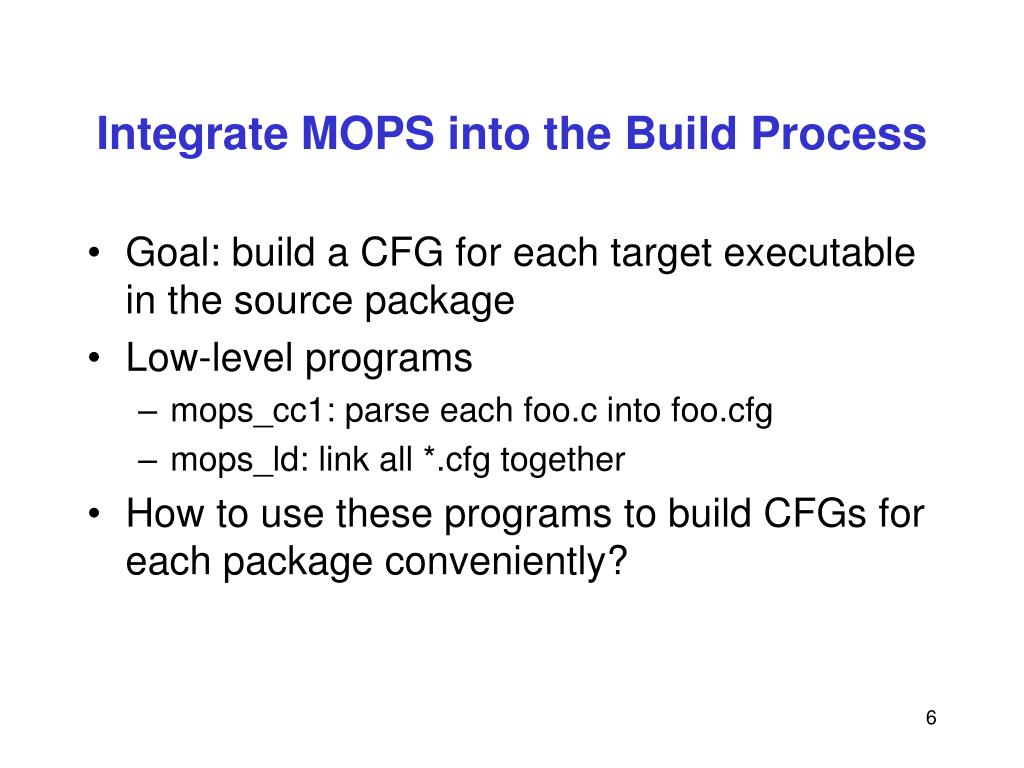 Integrate MOPS into the Build Process

• Goal: build a CFG for each target executable in the source package
• Low-level programs
– mops_cc1: parse each foo.c into foo.cfg
– mops_ld: link all *.cfg together
• How to use these programs to build CFGs for each package conveniently?

6